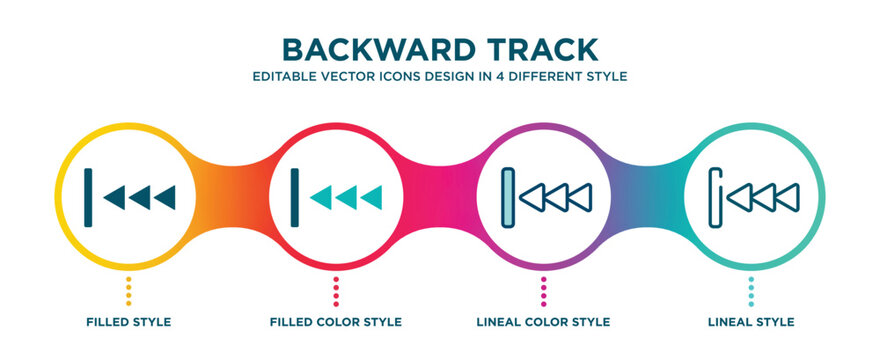 BACKWARD TRACK
EDITABLE VECTOR ICONS DESIGN IN 4 DIFFERENT STYLE

FILLED STYLE

FILLED COLOR STYLE

LINEAL COLOR STYLE

LINEAL STYLE